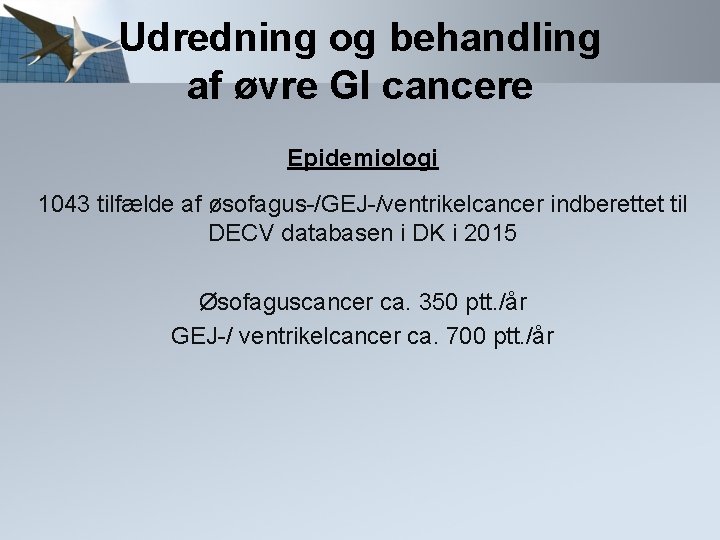 Udredning og behandling af øvre GI cancere

Epidemiologi

1043 tilfælde af øsofagus-/GEJ-/ventrikelcancer indberettet til DECV databasen i DK i 2015

Øsofaguscancer ca. 350 ptt./år
GEJ-/ ventrikelcancer ca. 700 ptt./år